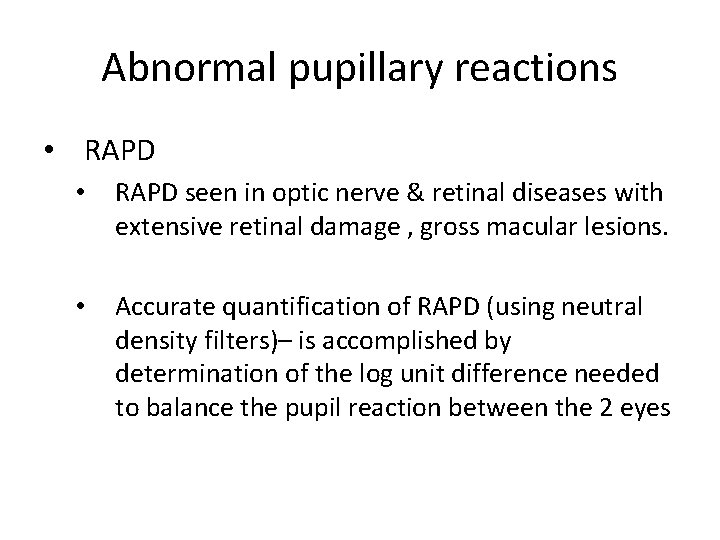 Abnormal pupillary reactions

• RAPD
  • RAPD seen in optic nerve & retinal diseases with extensive retinal damage , gross macular lesions.

  • Accurate quantification of RAPD (using neutral density filters)– is accomplished by determination of the log unit difference needed to balance the pupil reaction between the 2 eyes